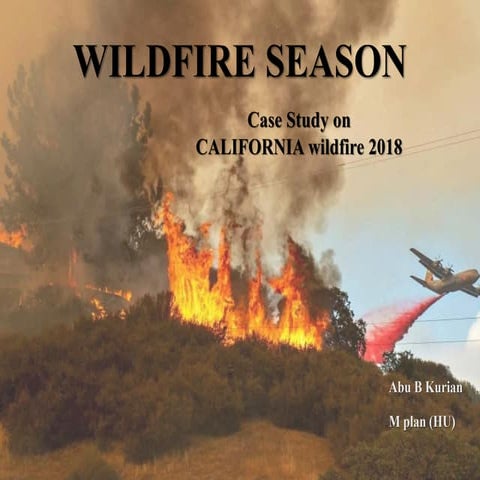 WILDFIRE SEASON

Case Study on
CALIFORNIA wildfire 2018

Abu B Kurian

M plan (HU)